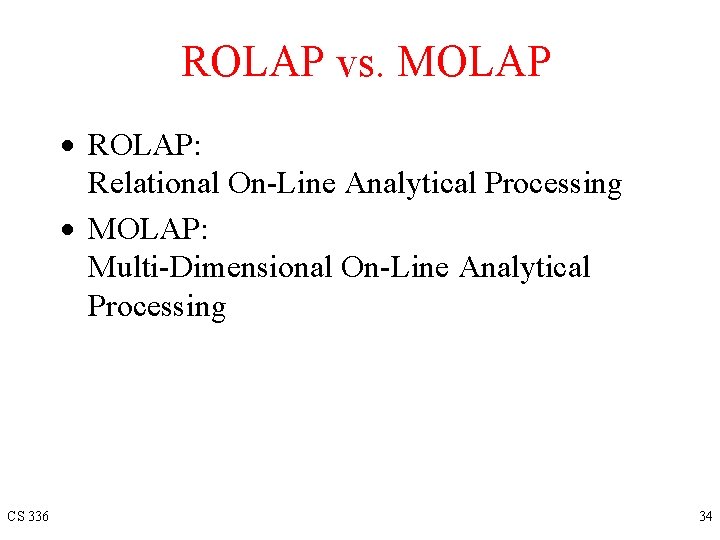 ROLAP vs. MOLAP

• ROLAP:
Relational On-Line Analytical Processing

• MOLAP:
Multi-Dimensional On-Line Analytical Processing

CS 336

34